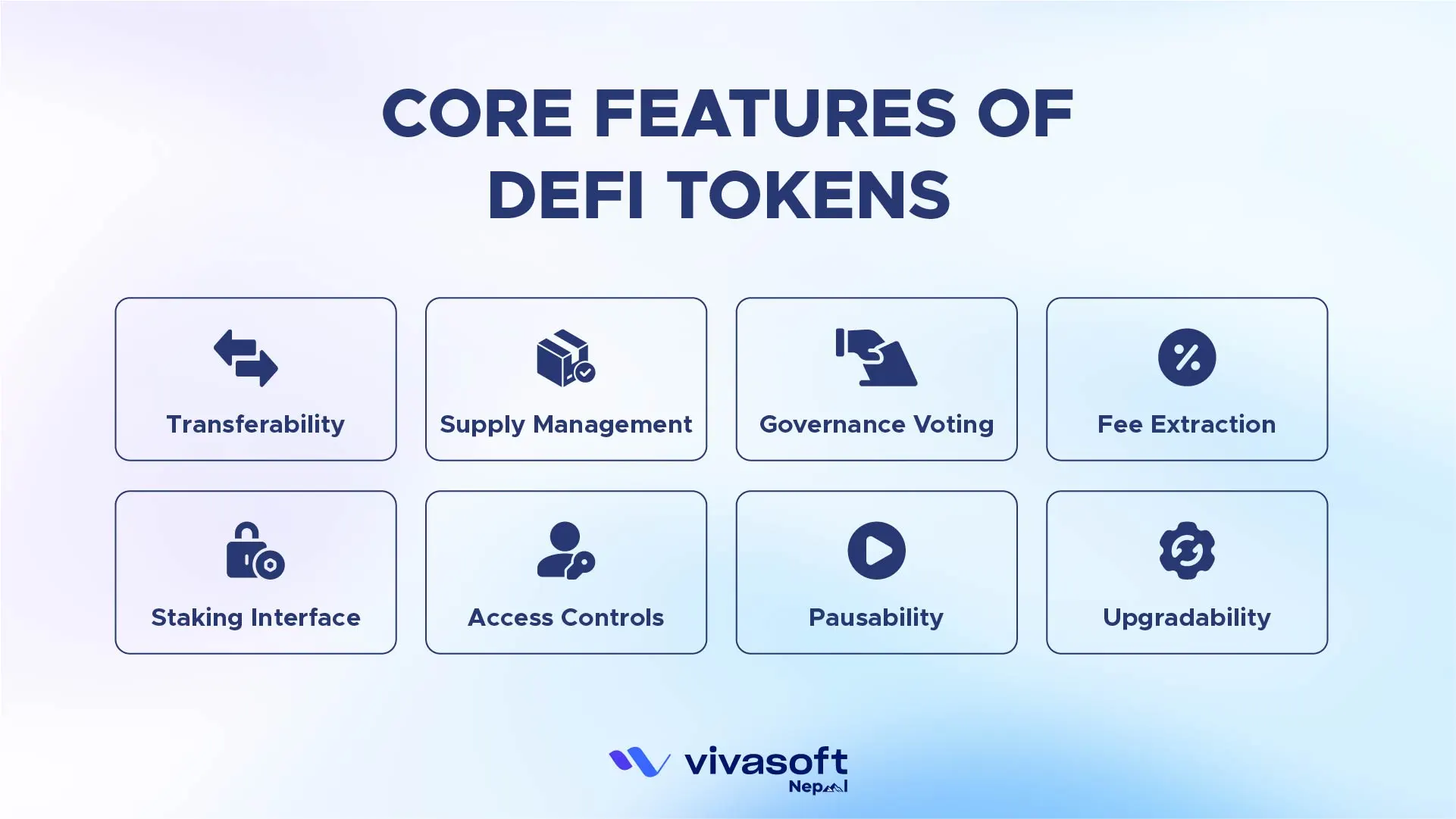 CORE FEATURES OF DEFI TOKENS

Transferability

Supply Management

Governance Voting

Fee Extraction

Staking Interface

Access Controls

Pausability

Upgradability

vivasoft Nepal